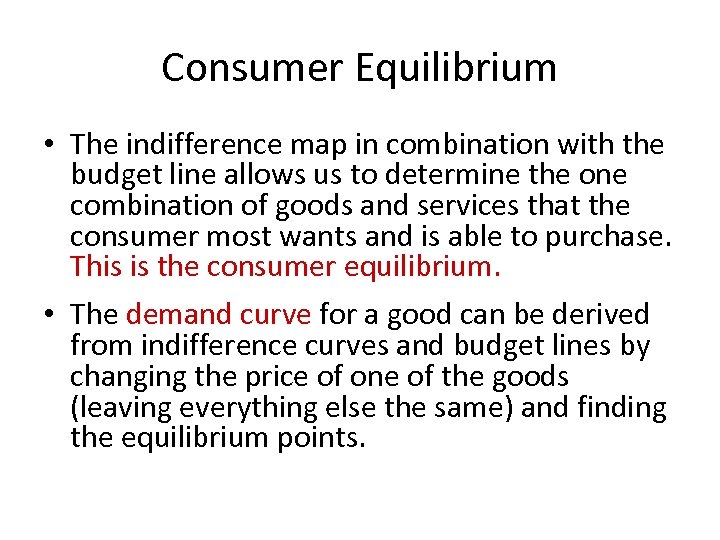 Consumer Equilibrium

• The indifference map in combination with the budget line allows us to determine the one combination of goods and services that the consumer most wants and is able to purchase. This is the consumer equilibrium.

• The demand curve for a good can be derived from indifference curves and budget lines by changing the price of one of the goods (leaving everything else the same) and finding the equilibrium points.